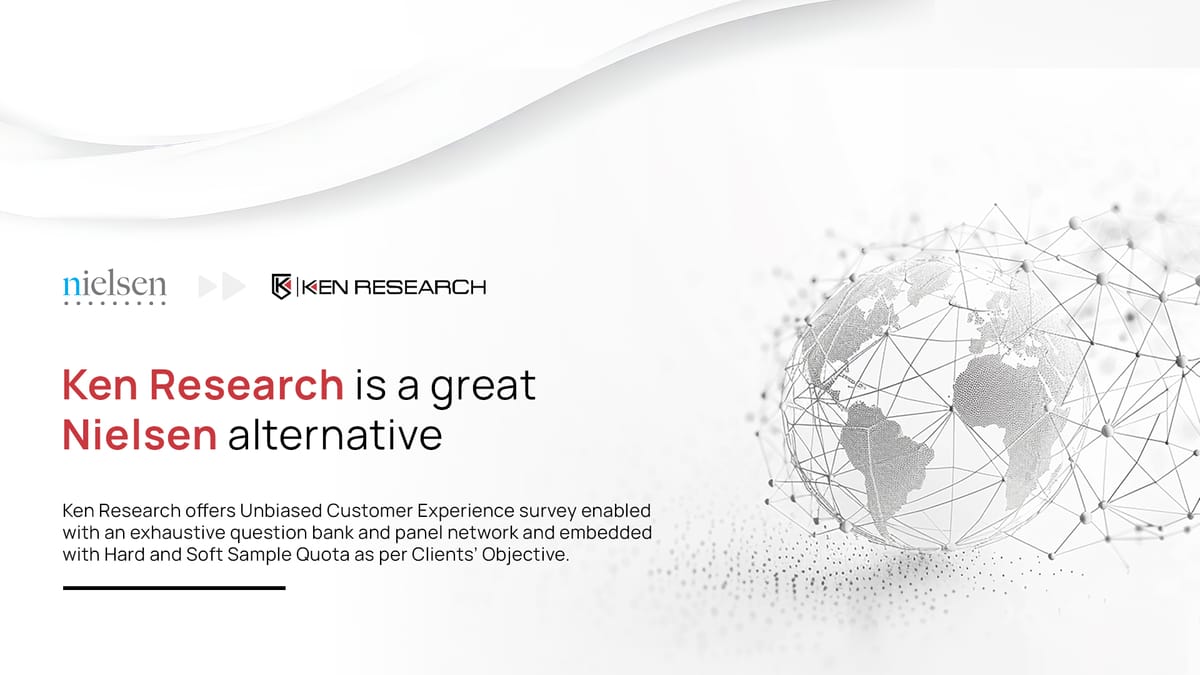 nielsen

KEN RESEARCH

Ken Research is a great Nielsen alternative

Ken Research offers Unbiased Customer Experience survey enabled with an exhaustive question bank and panel network and embedded with Hard and Soft Sample Quota as per Clients' Objective.